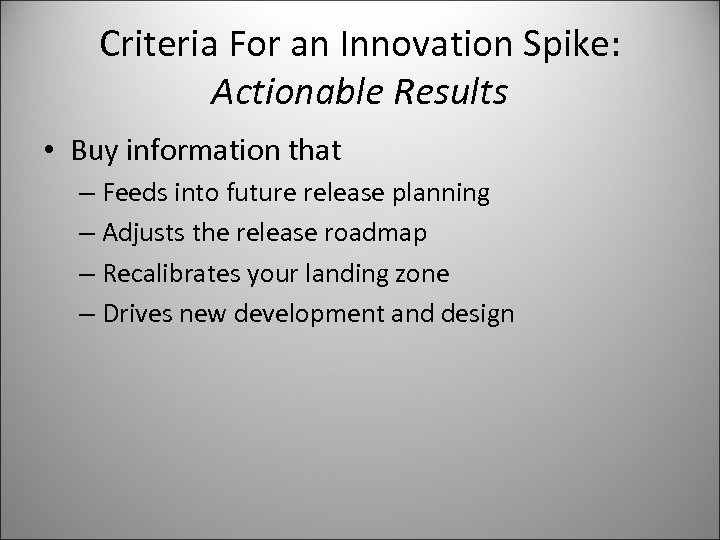 Criteria For an Innovation Spike: Actionable Results

• Buy information that
– Feeds into future release planning
– Adjusts the release roadmap
– Recalibrates your landing zone
– Drives new development and design